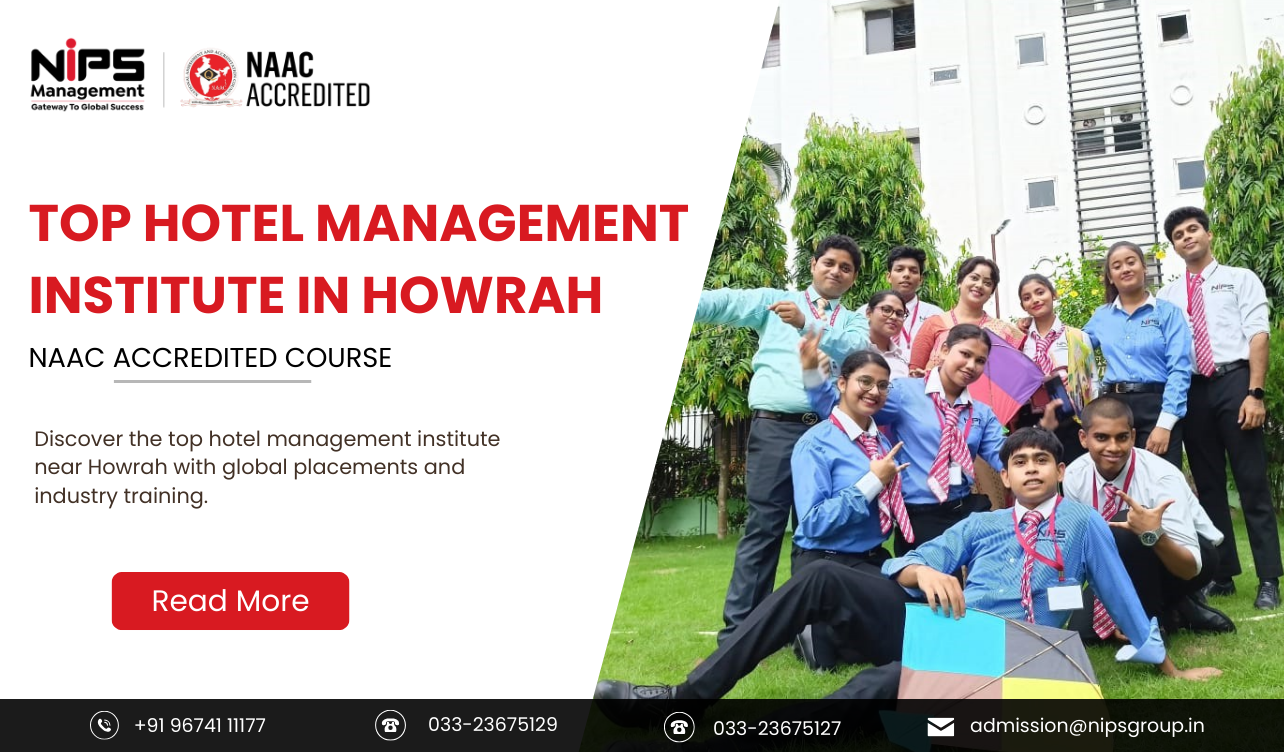 NIPS Management
Gateway To Global Success

NAAC ACCREDITED

TOP HOTEL MANAGEMENT INSTITUTE IN HOWRAH

NAAC ACCREDITED COURSE

Discover the top hotel management institute near Howrah with global placements and industry training.

Read More

+91 96741 11177
033-23675129
033-23675127
admission@nipsgroup.in